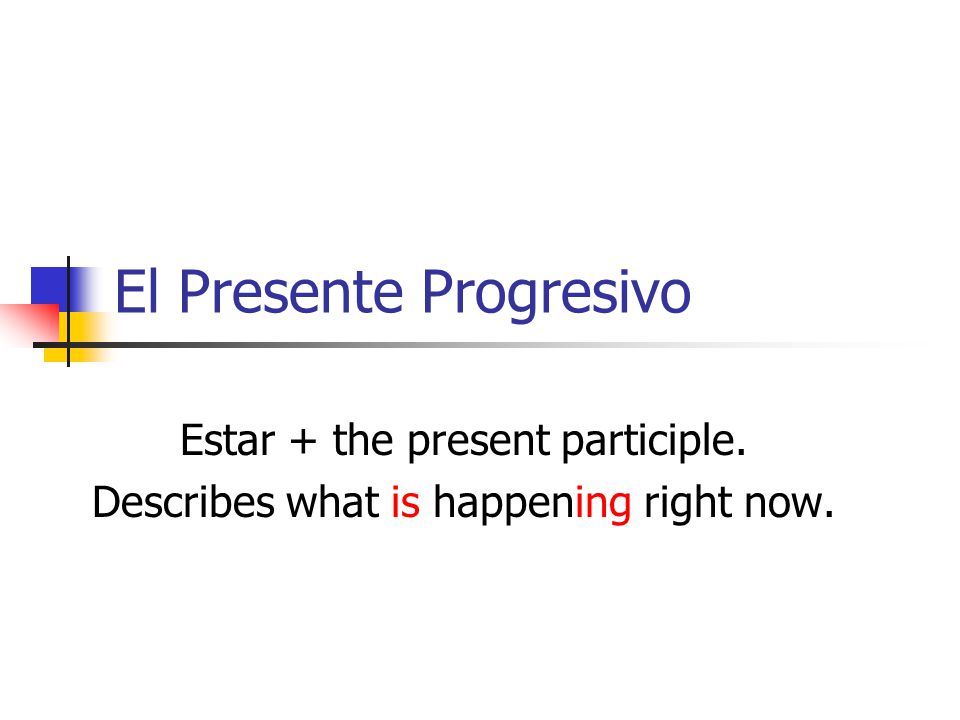 El Presente Progresivo

Estar + the present participle.
Describes what is happening right now.